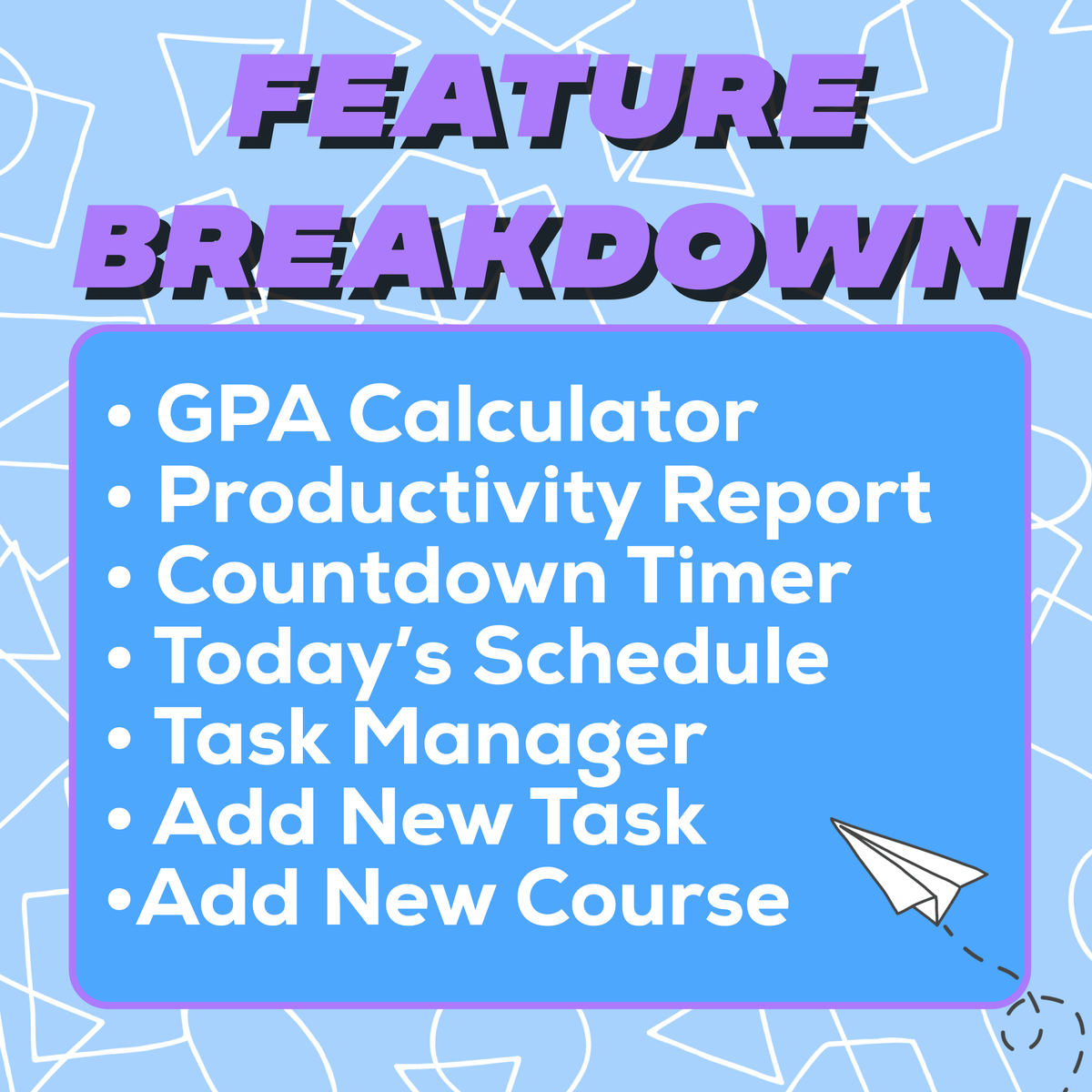 FEATURE BREAKDOWN

• GPA Calculator
• Productivity Report
• Countdown Timer
• Today's Schedule
• Task Manager
• Add New Task
• Add New Course